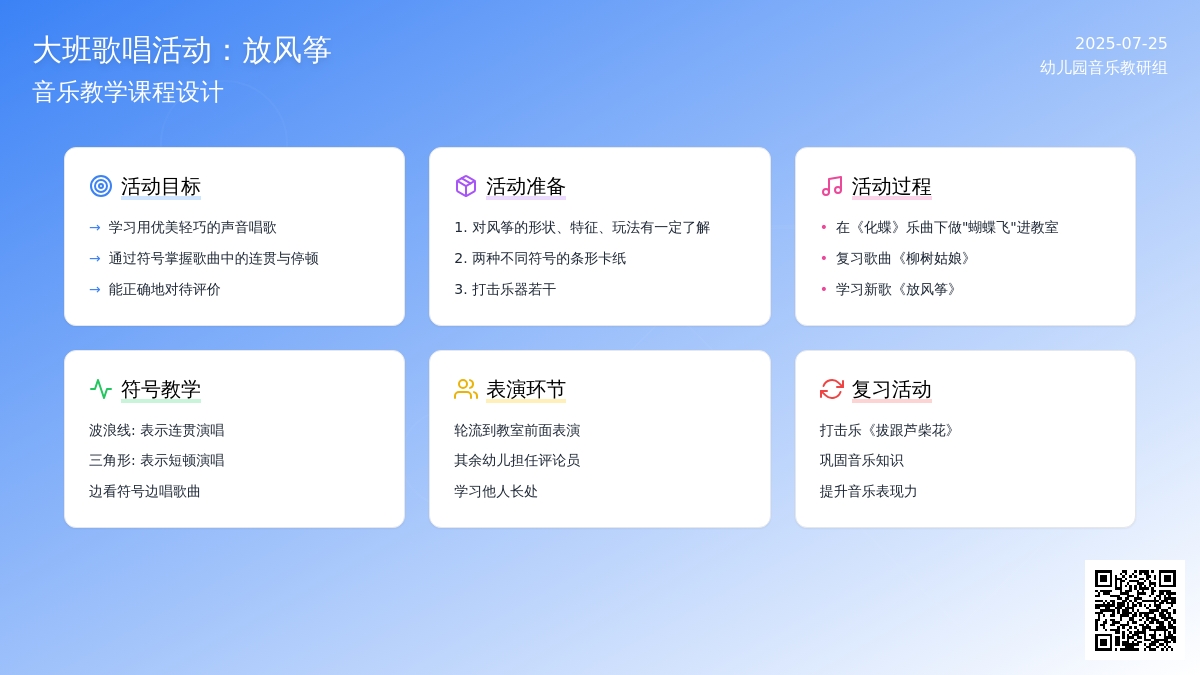 大班歌唱活动：放风筝
音乐教学课程设计

2025-07-25
幼儿园音乐教研组

活动目标
→ 学习用优美轻巧的声音唱歌
→ 通过符号掌握歌曲中的连贯与停顿
→ 能正确地对待评价

活动准备
1. 对风筝的形状、特征、玩法有一定了解
2. 两种不同符号的条形卡纸
3. 打击乐器若干

活动过程
• 在《化蝶》乐曲下做"蝴蝶飞"进教室
• 复习歌曲《柳树姑娘》
• 学习新歌《放风筝》

符号教学
波浪线: 表示连贯演唱
三角形: 表示短顿演唱
边看符号边唱歌曲

表演环节
轮流到教室前面表演
其余幼儿担任评论员
学习他人长处

复习活动
打击乐《拔跟芦柴花》
巩固音乐知识
提升音乐表现力